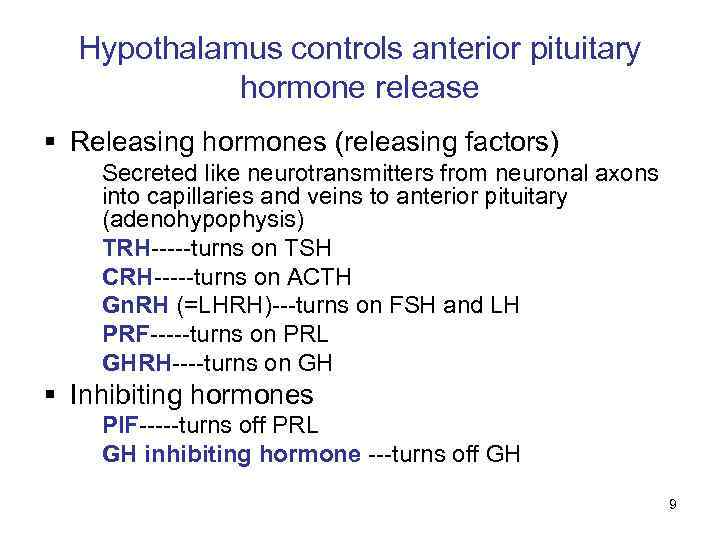 Hypothalamus controls anterior pituitary hormone release

▪ Releasing hormones (releasing factors)

Secreted like neurotransmitters from neuronal axons into capillaries and veins to anterior pituitary (adenohypophysis)

TRH-----turns on TSH

CRH-----turns on ACTH

GnRH (=LHRH)---turns on FSH and LH

PRF-----turns on PRL

GHRH----turns on GH

▪ Inhibiting hormones

PIF-----turns off PRL

GH inhibiting hormone ---turns off GH

9